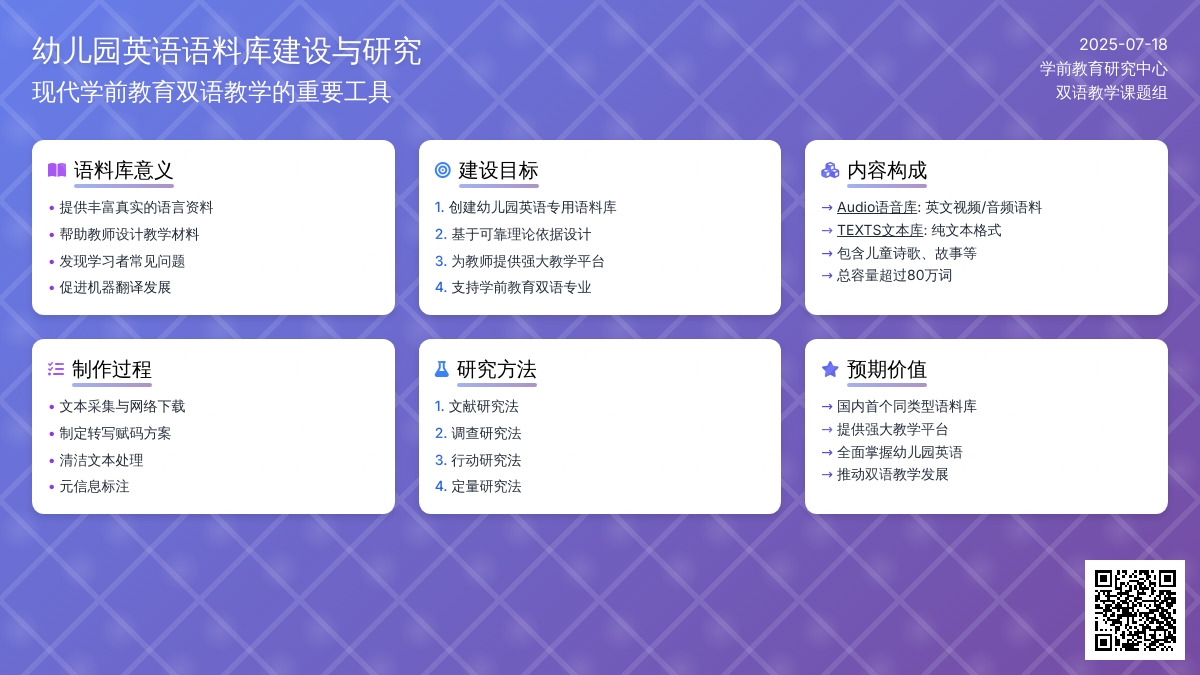 幼儿园英语语料库建设与研究

现代学前教育双语教学的重要工具

2025-07-18
学前教育研究中心
双语教学课题组

语料库意义

• 提供丰富真实的语言资料
• 帮助教师设计教学材料
• 发现学习者常见问题
• 促进机器翻译发展

建设目标

1. 创建幼儿园英语专用语料库
2. 基于可靠理论依据设计
3. 为教师提供强大教学平台
4. 支持学前教育双语专业

内容构成

→ Audio语音库: 英文视频/音频语料
→ TEXTS文本库: 纯文本格式
→ 包含儿童诗歌、故事等
→ 总容量超过80万词

制作过程

• 文本采集与网络下载
• 制定转写赋码方案
• 清洁文本处理
• 元信息标注

研究方法

1. 文献研究法
2. 调查研究法
3. 行动研究法
4. 定量研究法

预期价值

→ 国内首个同类型语料库
→ 提供强大教学平台
→ 全面掌握幼儿园英语
→ 推动双语教学发展